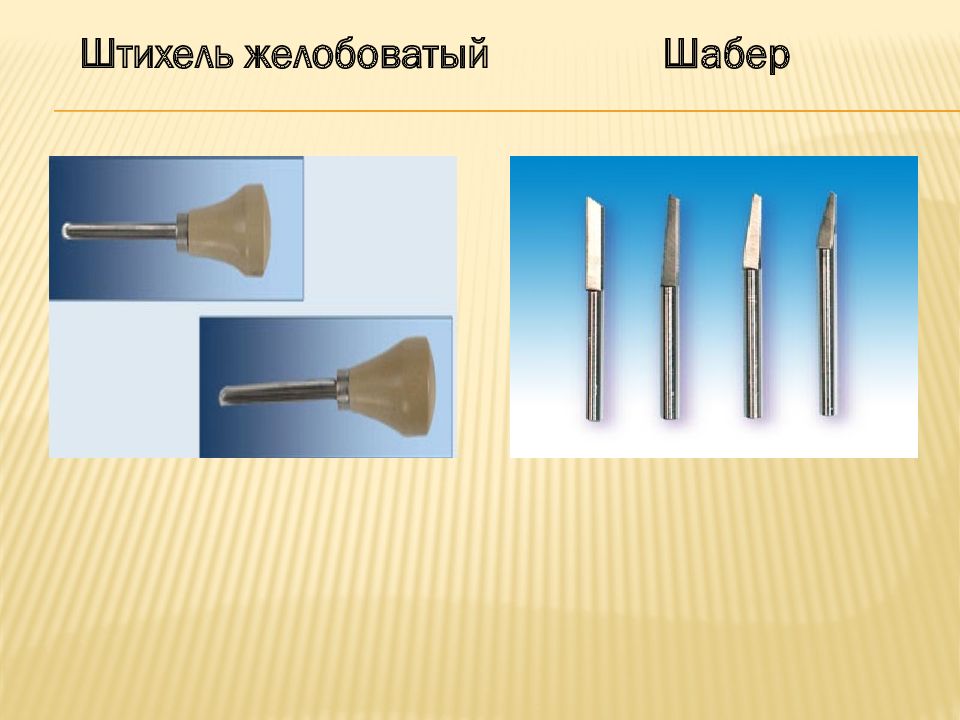 Штихель желобоватый Шабер